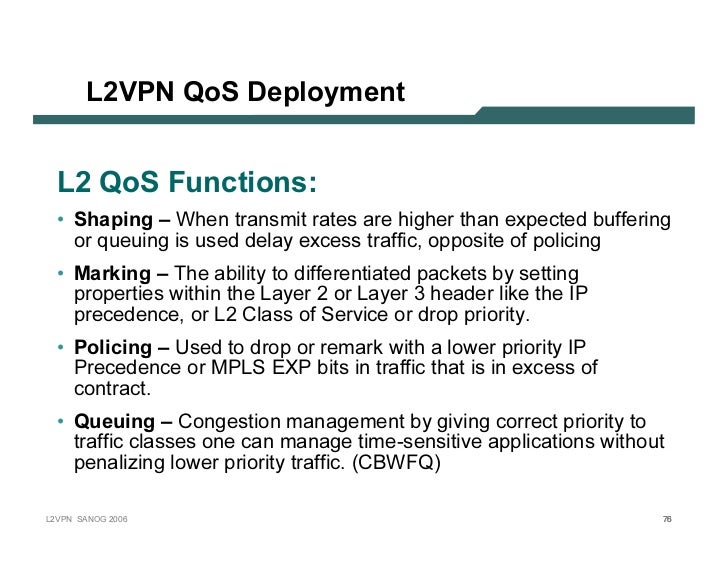 L2VPN QoS Deployment

L2 QoS Functions:

• Shaping – When transmit rates are higher than expected buffering or queuing is used delay excess traffic, opposite of policing

• Marking – The ability to differentiated packets by setting properties within the Layer 2 or Layer 3 header like the IP precedence, or L2 Class of Service or drop priority.

• Policing – Used to drop or remark with a lower priority IP Precedence or MPLS EXP bits in traffic that is in excess of contract.

• Queuing – Congestion management by giving correct priority to traffic classes one can manage time-sensitive applications without penalizing lower priority traffic. (CBWFQ)

L2VPN SANOG 2006

76